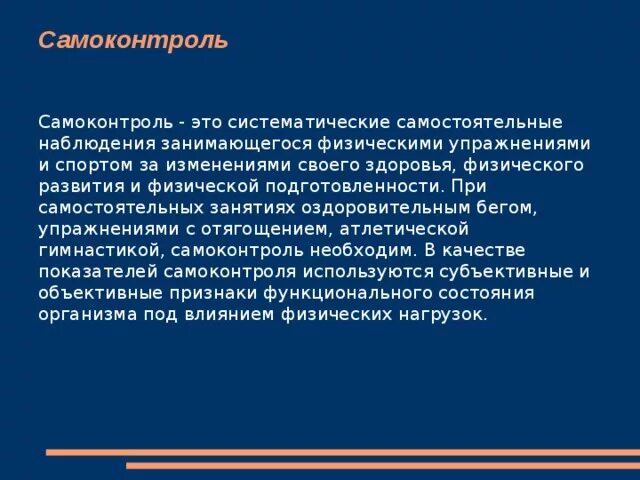 Самоконтроль

Самоконтроль - это систематические самостоятельные наблюдения занимающегося физическими упражнениями и спортом за изменениями своего здоровья, физического развития и физической подготовленности. При самостоятельных занятиях оздоровительным бегом, упражнениями с отягощением, атлетической гимнастикой, самоконтроль необходим. В качестве показателей самоконтроля используются субъективные и объективные признаки функционального состояния организма под влиянием физических нагрузок.